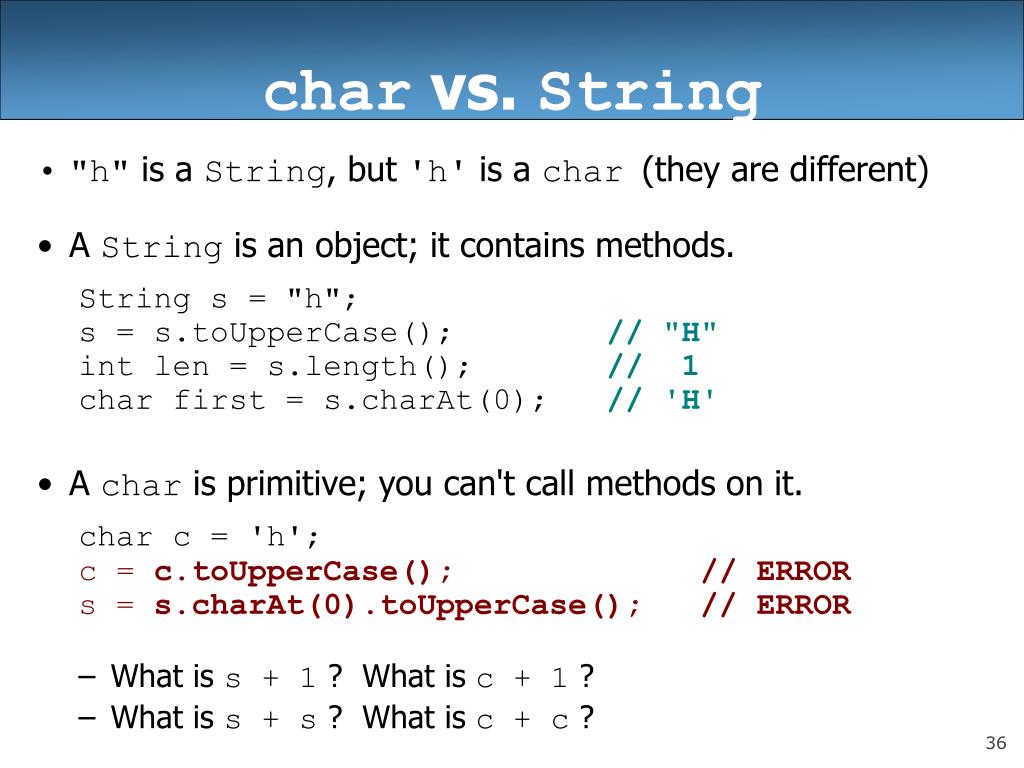 char vs. String

• "h" is a String, but 'h' is a char (they are different)

• A String is an object; it contains methods.

String s = "h";
s = s.toUpperCase(); // "H"
int len = s.length(); // 1
char first = s.charAt(0); // 'H'

• A char is primitive; you can't call methods on it.

char c = 'h';
c = c.toUpperCase(); // ERROR
s = s.charAt(0).toUpperCase(); // ERROR

– What is s + 1 ? What is c + 1 ?
– What is s + s ? What is c + c ?

36